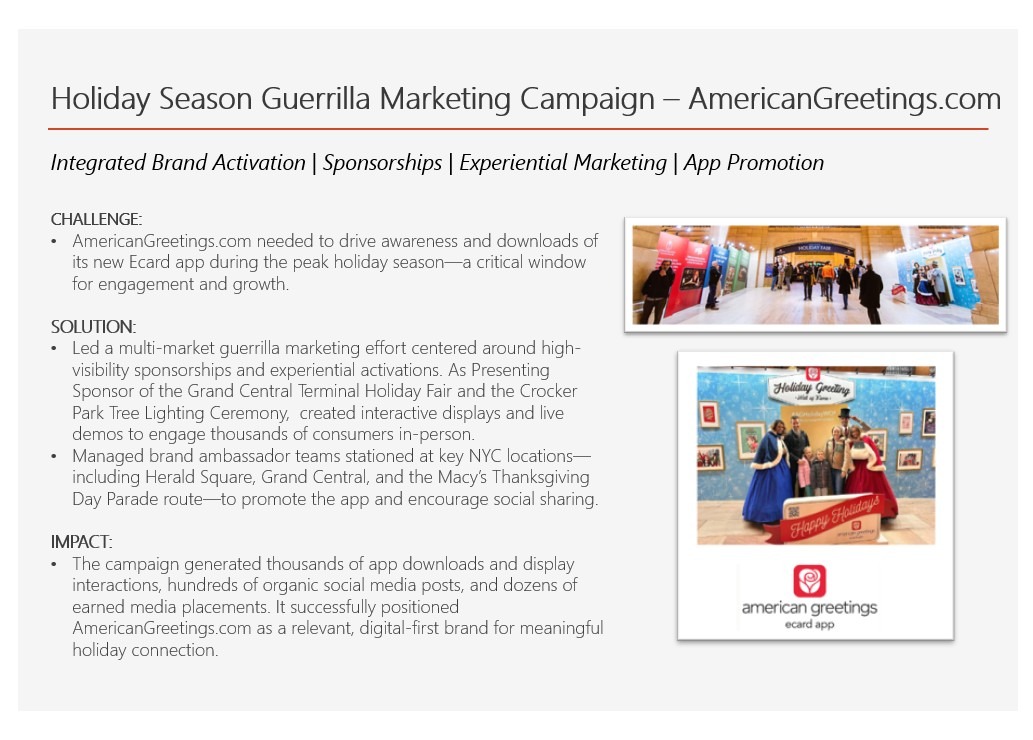 Holiday Season Guerrilla Marketing Campaign – AmericanGreetings.com

Integrated Brand Activation | Sponsorships | Experiential Marketing | App Promotion

CHALLENGE:
• AmericanGreetings.com needed to drive awareness and downloads of its new Ecard app during the peak holiday season—a critical window for engagement and growth.

SOLUTION:
• Led a multi-market guerrilla marketing effort centered around high-visibility sponsorships and experiential activations. As Presenting Sponsor of the Grand Central Terminal Holiday Fair and the Crocker Park Tree Lighting Ceremony, created interactive displays and live demos to engage thousands of consumers in-person.
• Managed brand ambassador teams stationed at key NYC locations—including Herald Square, Grand Central, and the Macy's Thanksgiving Day Parade route—to promote the app and encourage social sharing.

IMPACT:
• The campaign generated thousands of app downloads and display interactions, hundreds of organic social media posts, and dozens of earned media placements. It successfully positioned AmericanGreetings.com as a relevant, digital-first brand for meaningful holiday connection.

HOLIDAY FAIR

Holiday Greeting

Happy Holidays

american greetings
ecard app